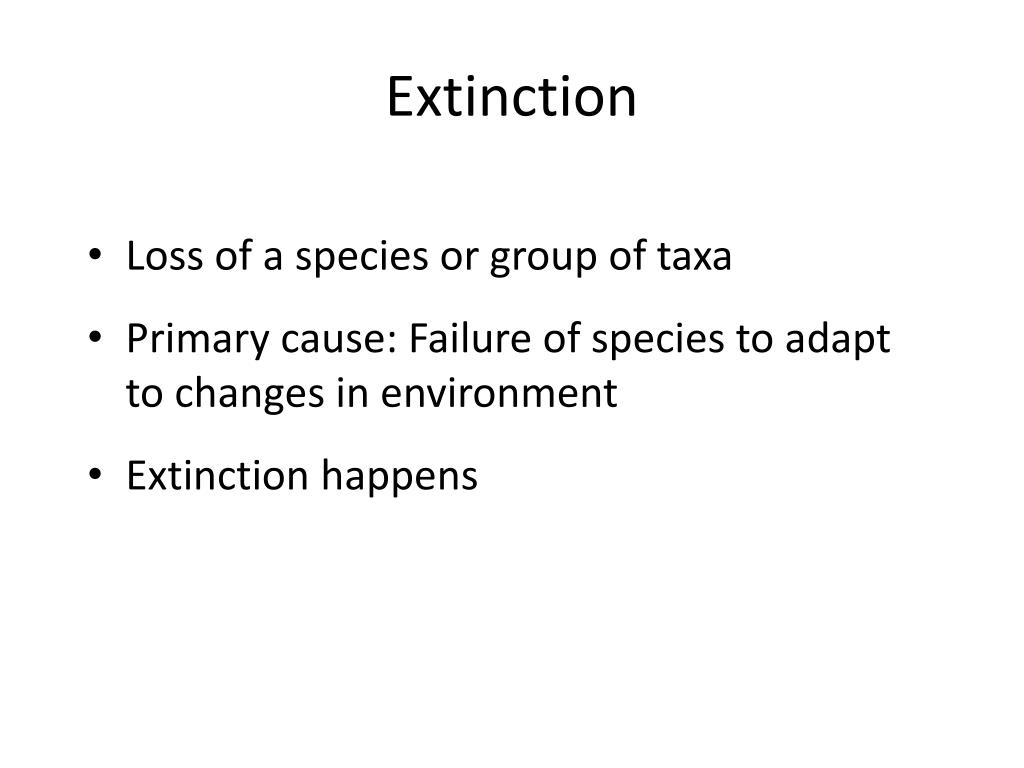 Extinction

• Loss of a species or group of taxa
• Primary cause: Failure of species to adapt to changes in environment
• Extinction happens